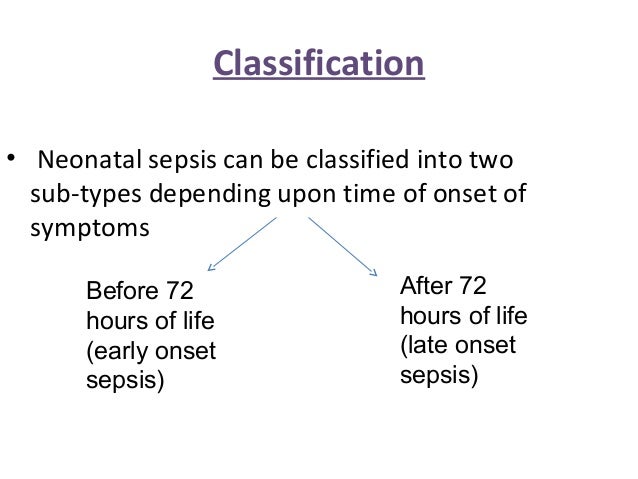 Classification

• Neonatal sepsis can be classified into two sub-types depending upon time of onset of symptoms

Before 72 hours of life (early onset sepsis)

After 72 hours of life (late onset sepsis)